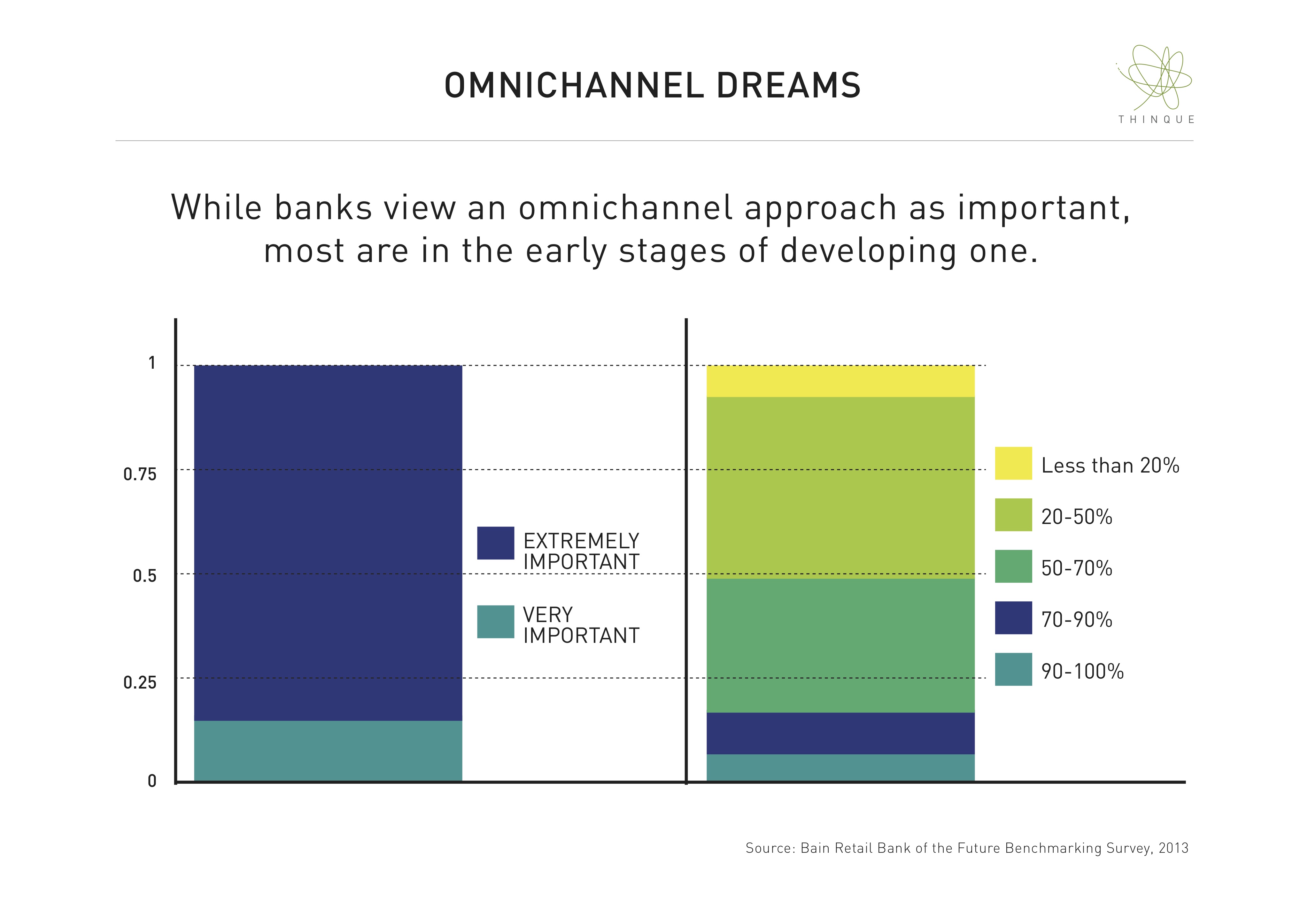 OMNICHANNEL DREAMS

THINQUE

While banks view an omnichannel approach as important, most are in the early stages of developing one.

1
0.75
0.5
0.25
0

EXTREMELY IMPORTANT
VERY IMPORTANT

Less than 20%
20-50%
50-70%
70-90%
90-100%

Source: Bain Retail Bank of the Future Benchmarking Survey, 2013